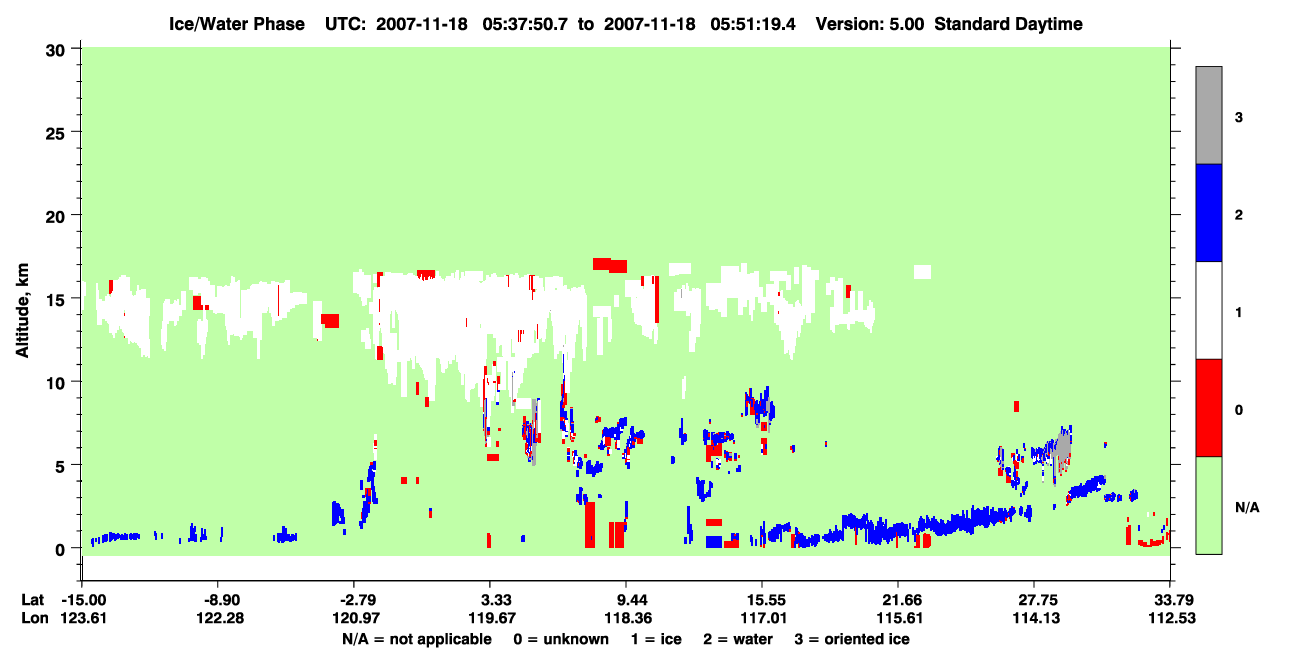 Ice/Water Phase UTC: 2007-11-18 05:37:50.7 to 2007-11-18 05:51:19.4 Version: 5.00 Standard Daytime

Altitude, km

30
25
20
15
10
5
0

3
2
1
0
N/A

Lat -15.00 -8.90 -2.79 3.33 9.44 15.55 21.66 27.75 33.79
Lon 123.61 122.28 120.97 119.67 118.36 117.01 115.61 114.13 112.53

N/A = not applicable 0 = unknown 1 = ice 2 = water 3 = oriented ice